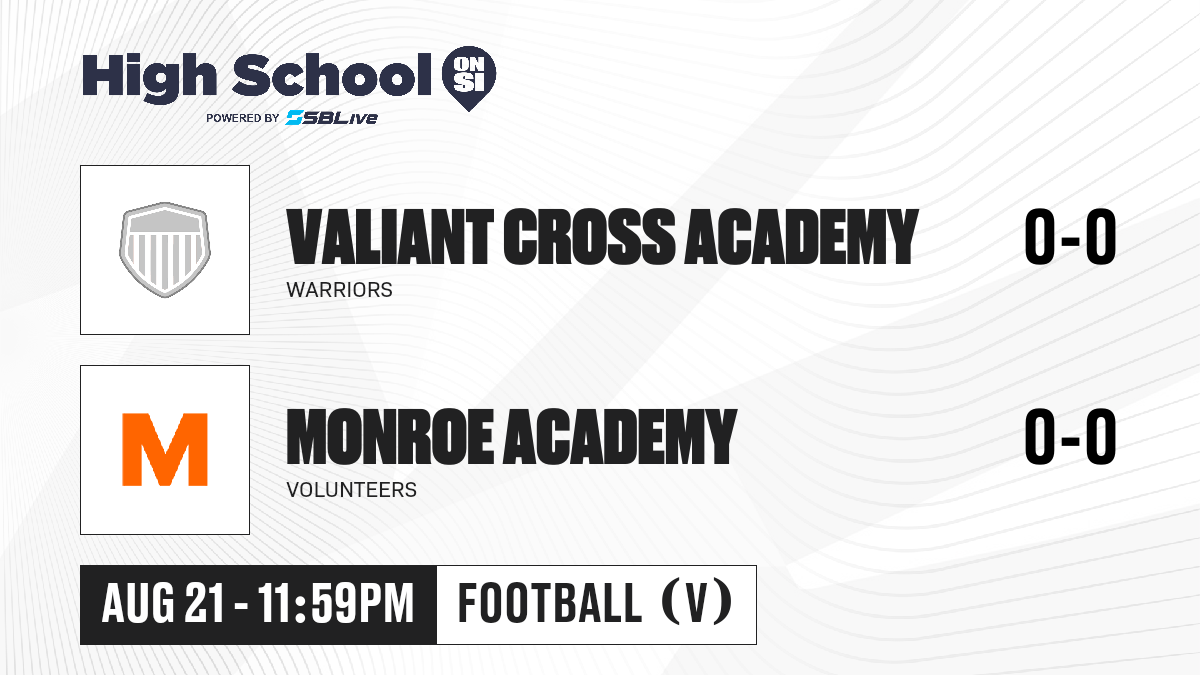 High School ON SI
POWERED BY SBLive

VALIANT CROSS ACADEMY
WARRIORS
0-0

M
MONROE ACADEMY
VOLUNTEERS
0-0

AUG 21 - 11:59PM
FOOTBALL (V)